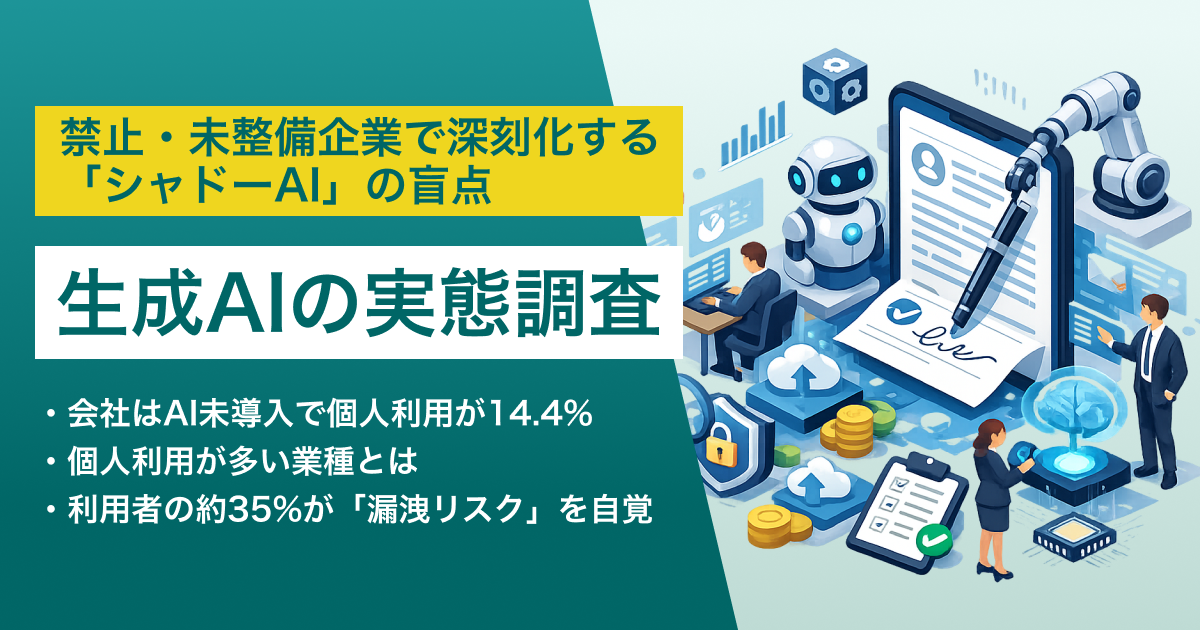 禁止・未整備企業で深刻化する「シャドーAI」の盲点

生成AIの実態調査

・会社はAI未導入で個人利用が14.4%
・個人利用が多い業種とは
・利用者の約35%が「漏洩リスク」を自覚